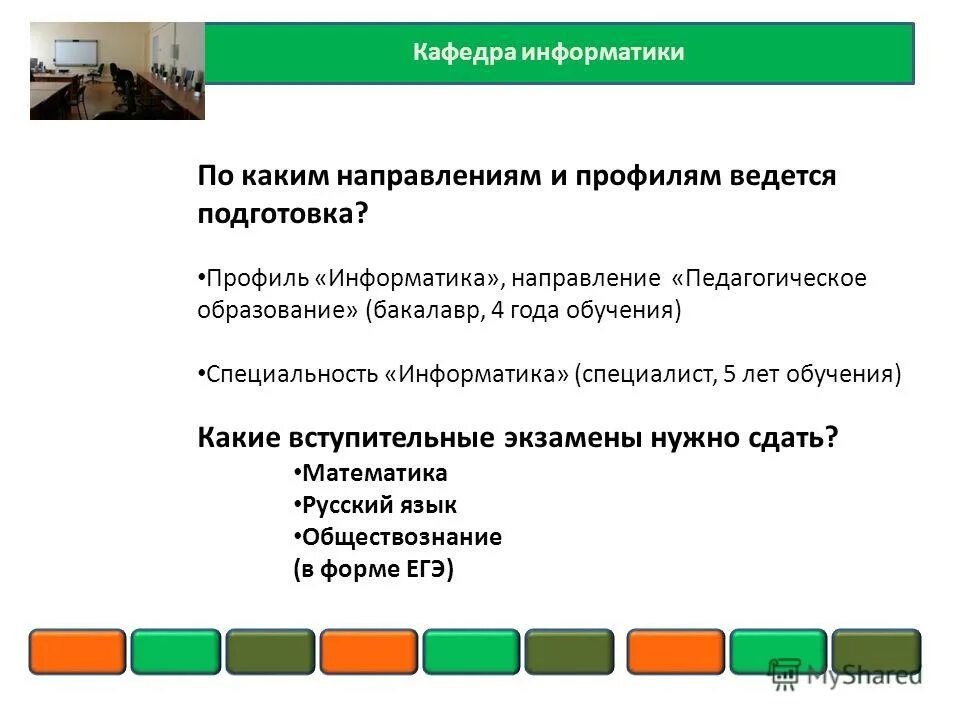 Кафедра информатики

По каким направлениям и профилям ведется подготовка?

•Профиль «Информатика», направление «Педагогическое образование» (бакалавр, 4 года обучения)

•Специальность «Информатика» (специалист, 5 лет обучения)

Какие вступительные экзамены нужно сдать?
•Математика
•Русский язык
•Обществознание
(в форме ЕГЭ)

MyShared